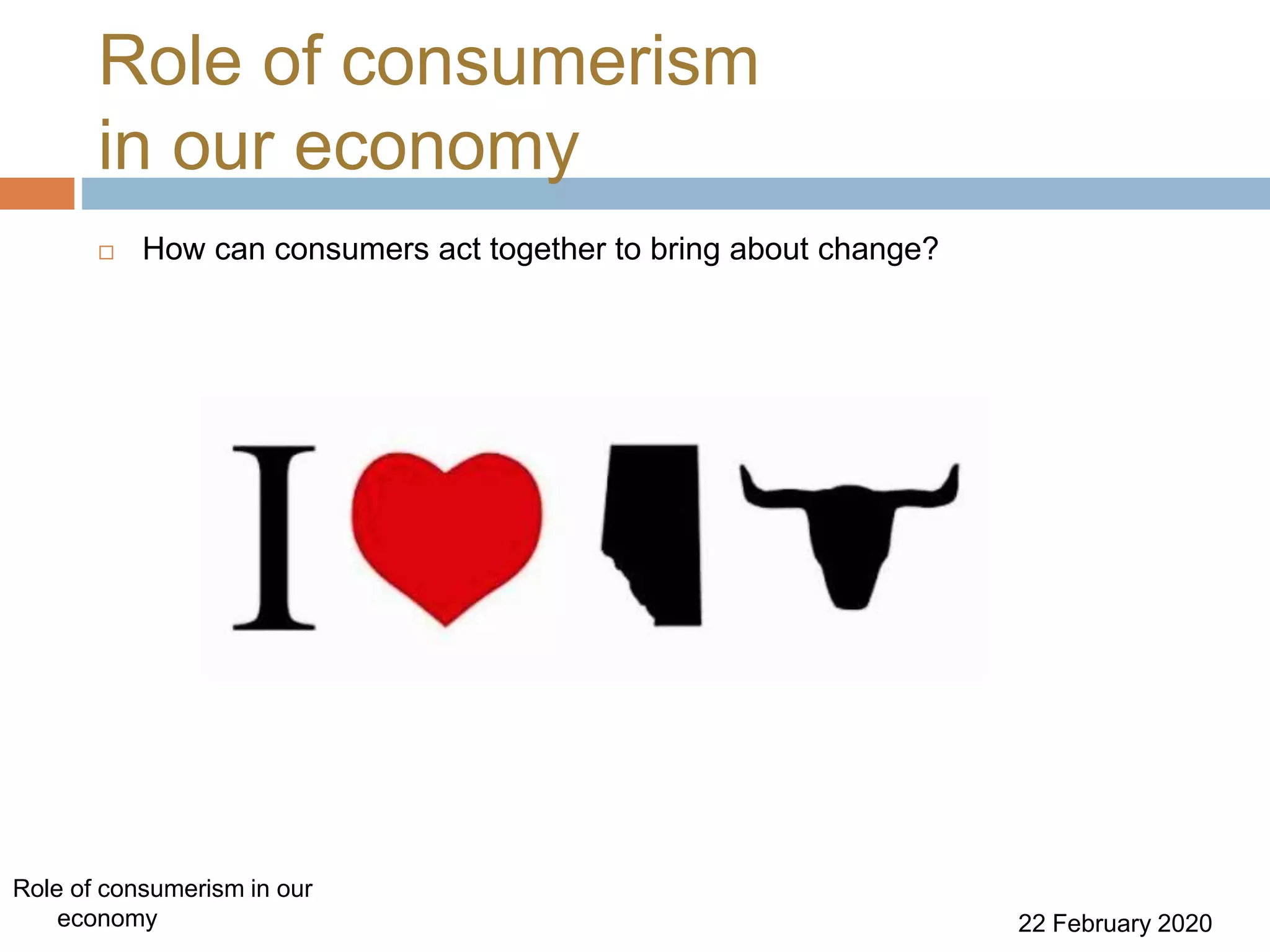 Role of consumerism in our economy

□ How can consumers act together to bring about change?

I

Role of consumerism in our economy

22 February 2020